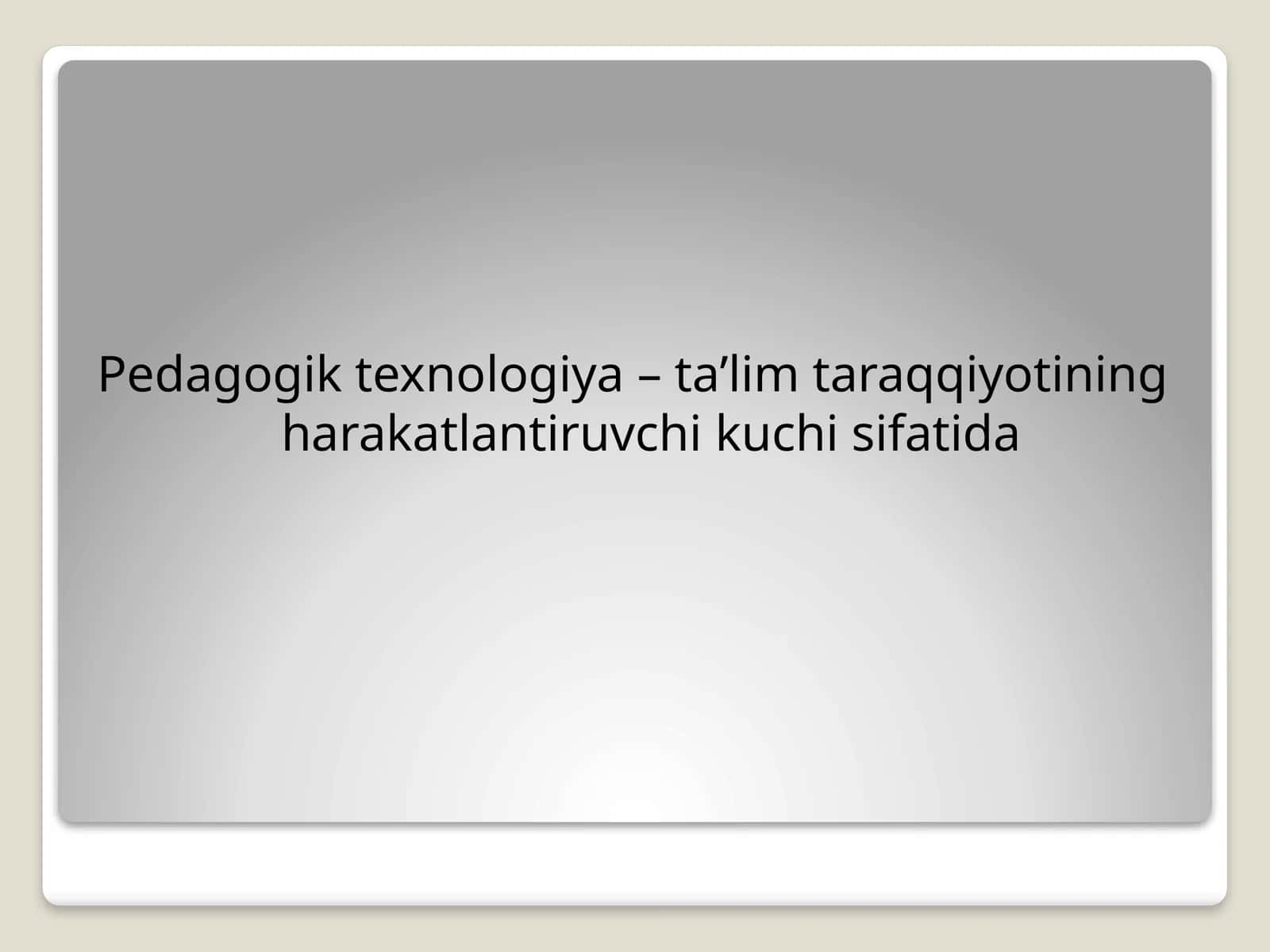 Pedagogik texnologiya – ta’lim taraqqiyotining harakatlantiruvchi kuchi sifatida